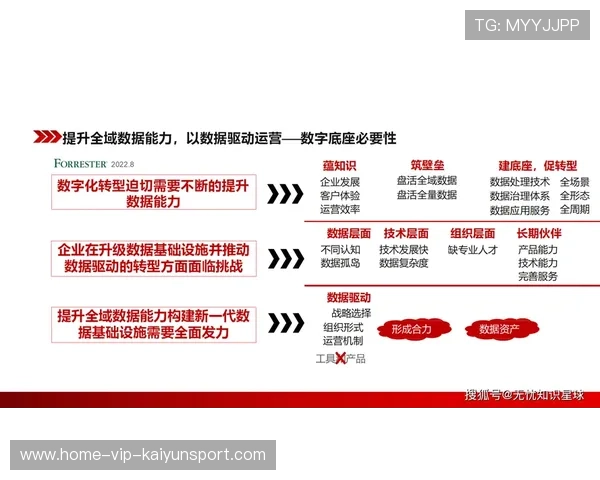 TG: MYYJJPP

提升全域数据能力，以数据驱动运营——数字底座必要性

FORRESTER 2022.8

数字化转型迫切需要不断的提升数据能力

蕴知识
企业发展
客户体验
运营效率

筑壁垒
盘活全域数据
盘活全量数据

建底座，促转型
数据处理技术
数据治理体系
数据应用服务
全场景
全形态
全周期

企业在升级数据基础设施并推动数据驱动的转型方面面临挑战

数据层面
不同认知
数据孤岛

技术层面
技术发展快
数据复杂度

组织层面
缺专业人才

长期伙伴
产品能力
技术能力
完善服务

提升全域数据能力构建新一代数据基础设施需要全面发力

数据驱动
战略选择
组织形式
运营机制
工具X产品

形成合力

数据资产

搜狐号@无忧知识星球

www.home-vip-kaiyunsport.com